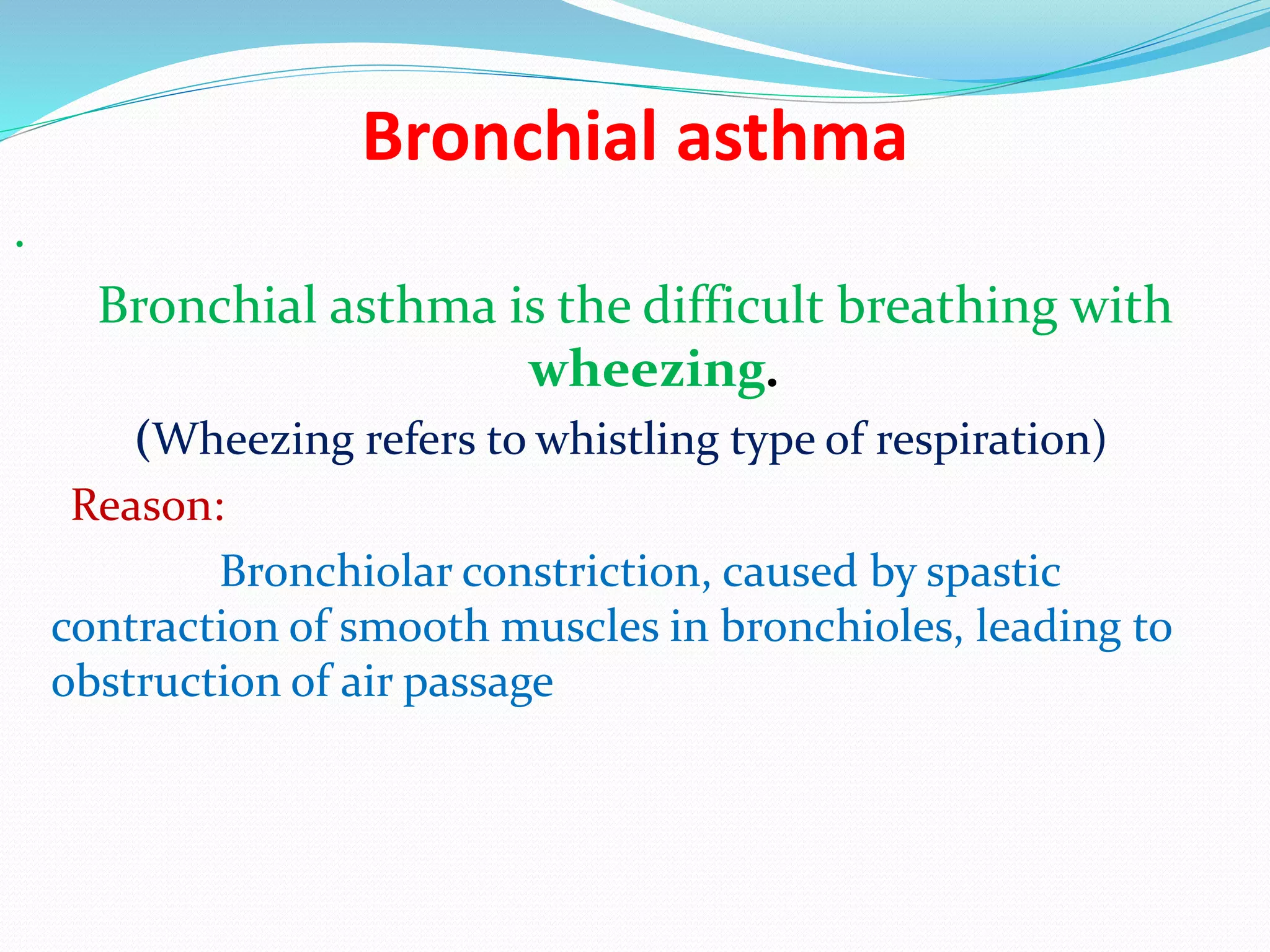 Bronchial asthma

.

Bronchial asthma is the difficult breathing with wheezing.

(Wheezing refers to whistling type of respiration)

Reason:

Bronchiolar constriction, caused by spastic contraction of smooth muscles in bronchioles, leading to obstruction of air passage